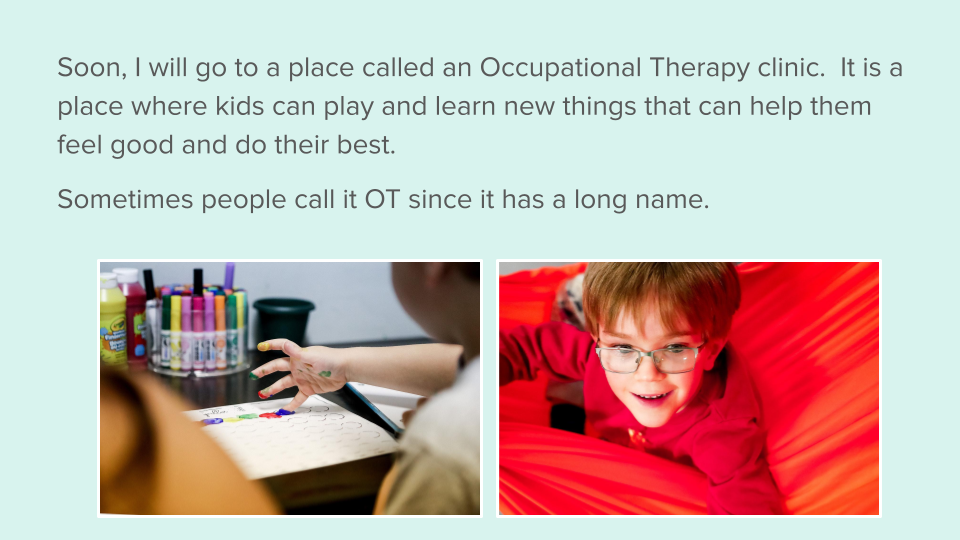 Soon, I will go to a place called an Occupational Therapy clinic. It is a place where kids can play and learn new things that can help them feel good and do their best.

Sometimes people call it OT since it has a long name.